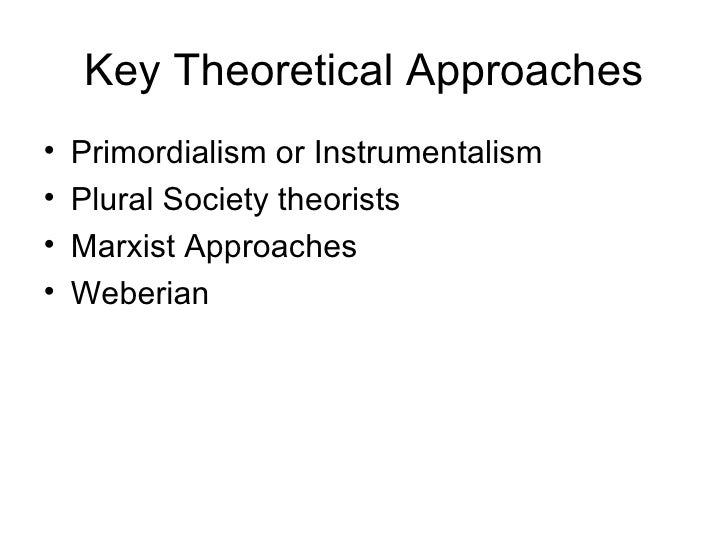 Key Theoretical Approaches

• Primordialism or Instrumentalism
• Plural Society theorists
• Marxist Approaches
• Weberian